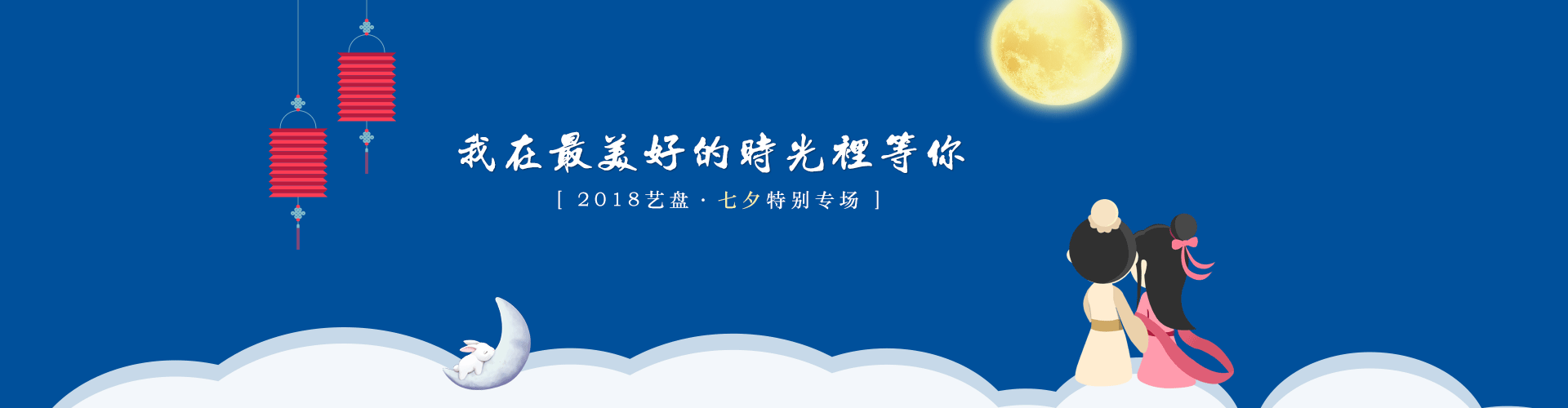 我在最美好的時光裡等你

[ 2018艺盘 · 七夕特别专场 ]